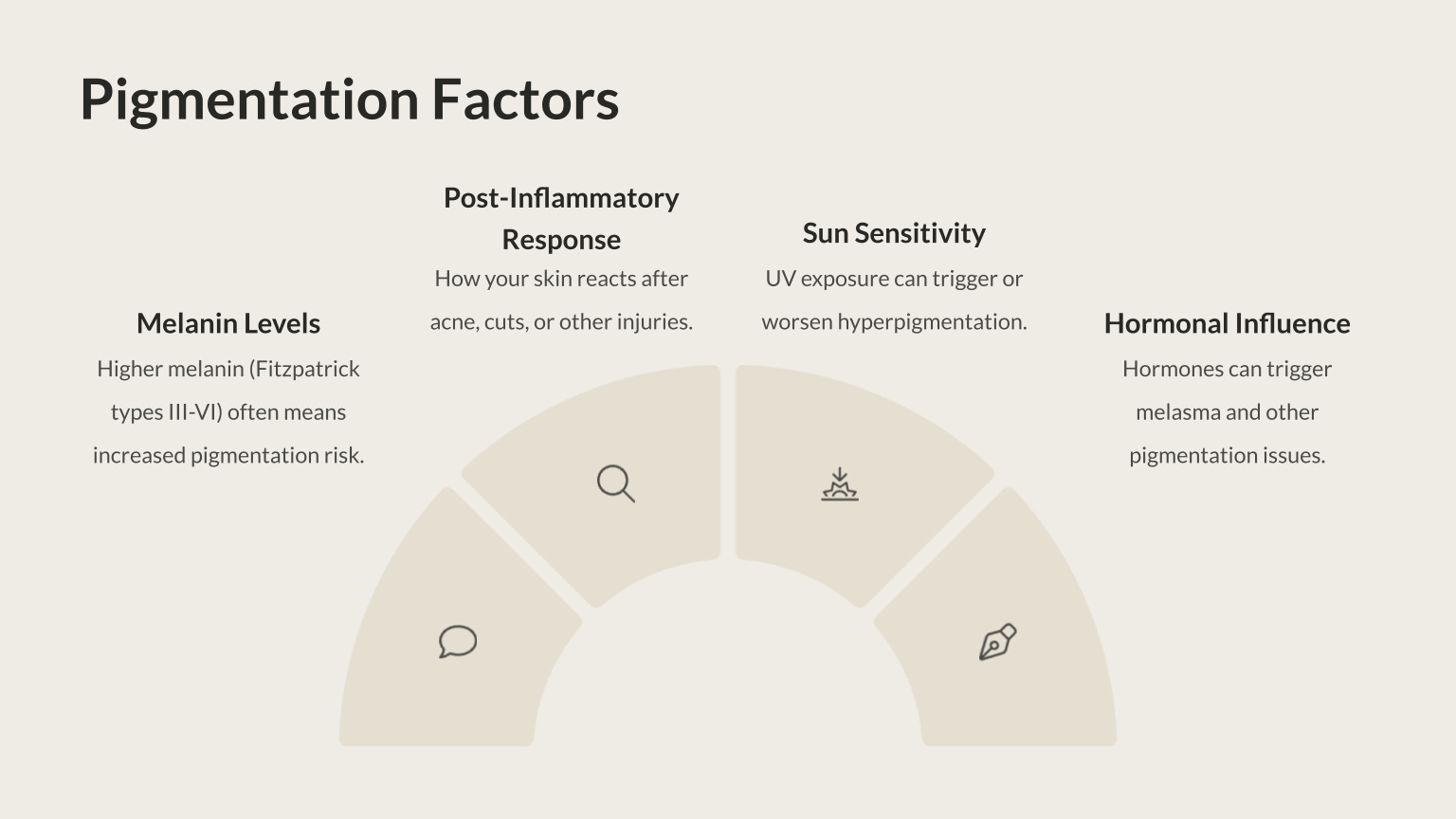 Pigmentation Factors

Melanin Levels
Higher melanin (Fitzpatrick types III-VI) often means increased pigmentation risk.

Post-Inflammatory Response
How your skin reacts after acne, cuts, or other injuries.

Sun Sensitivity
UV exposure can trigger or worsen hyperpigmentation.

Hormonal Influence
Hormones can trigger melasma and other pigmentation issues.